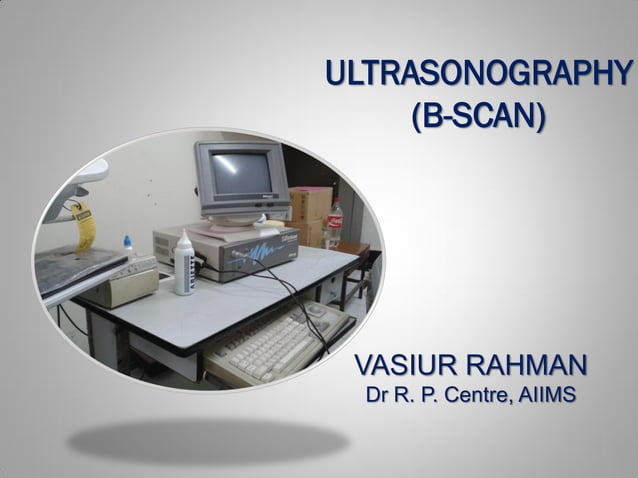 ULTRASONOGRAPHY
(B-SCAN)

VASIUR RAHMAN
Dr R. P. Centre, AIIMS